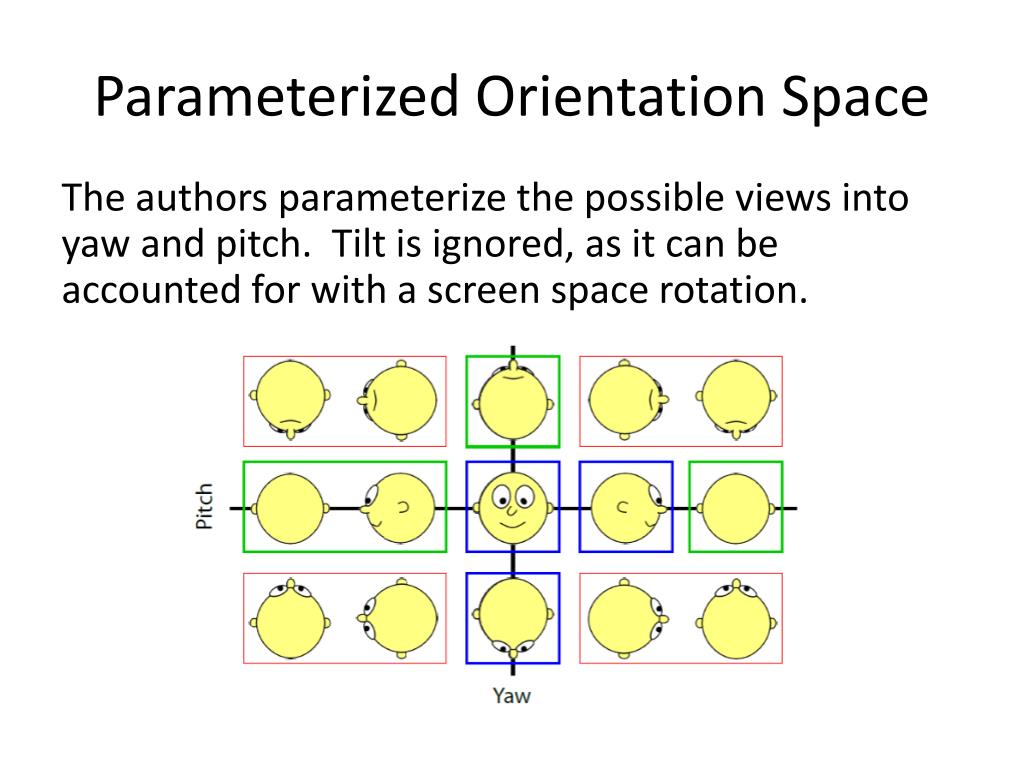 Parameterized Orientation Space

The authors parameterize the possible views into yaw and pitch. Tilt is ignored, as it can be accounted for with a screen space rotation.

Pitch

Yaw